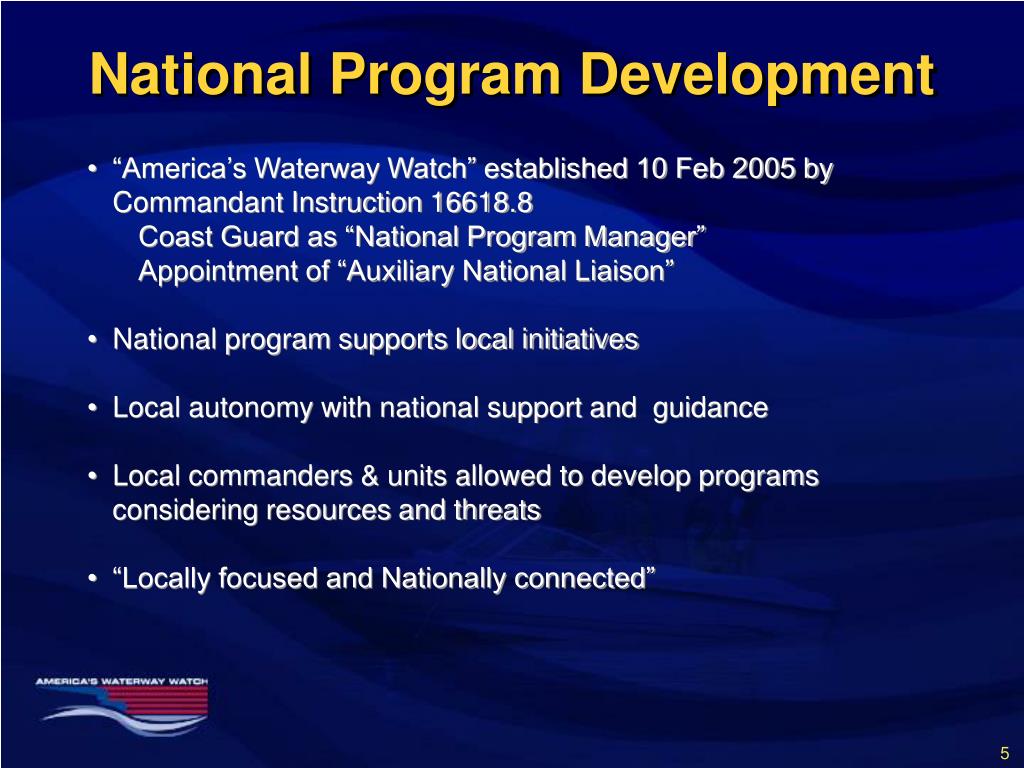 National Program Development

• “America’s Waterway Watch” established 10 Feb 2005 by Commandant Instruction 16618.8
Coast Guard as “National Program Manager”
Appointment of “Auxiliary National Liaison”

• National program supports local initiatives

• Local autonomy with national support and guidance

• Local commanders & units allowed to develop programs considering resources and threats

• “Locally focused and Nationally connected”

AMERICA'S WATERWAY WATCH

5